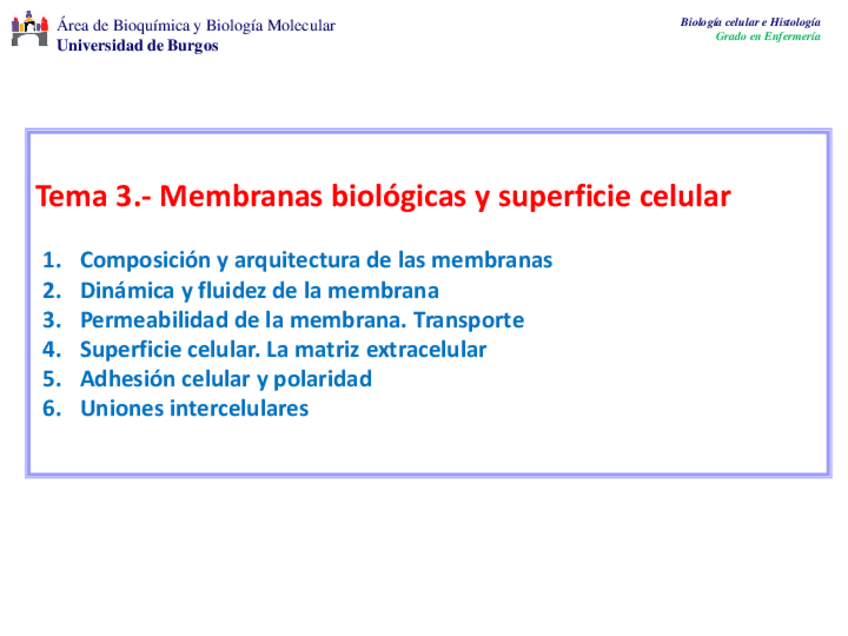 Área de Bioquímica y Biología Molecular
Universidad de Burgos

Biología celular e Histología
Grado en Enfermería

Tema 3.- Membranas biológicas y superficie celular

1. Composición y arquitectura de las membranas
2. Dinámica y fluidez de la membrana
3. Permeabilidad de la membrana. Transporte
4. Superficie celular. La matriz extracelular
5. Adhesión celular y polaridad
6. Uniones intercelulares